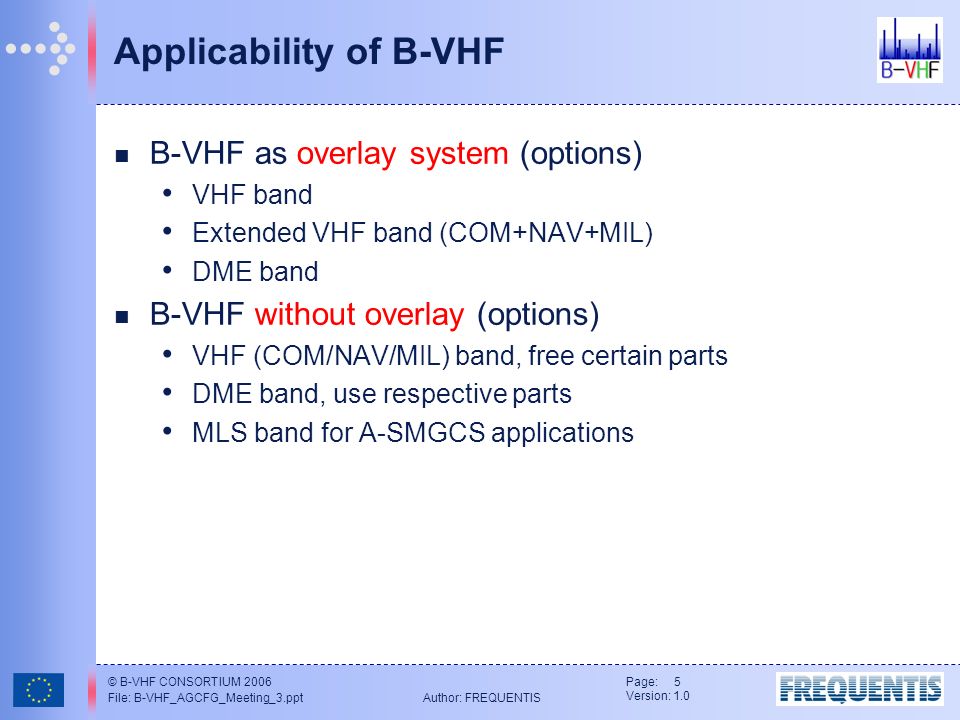 Applicability of B-VHF

B-VHF

- B-VHF as overlay system (options)
  - VHF band
  - Extended VHF band (COM+NAV+MIL)
  - DME band
- B-VHF without overlay (options)
  - VHF (COM/NAV/MIL) band, free certain parts
  - DME band, use respective parts
  - MLS band for A-SMGCS applications

© B-VHF CONSORTIUM 2006
File: B-VHF_AGCFG_Meeting_3.ppt

Author: FREQUENTIS

Page: 5
Version: 1.0

FREQUENTIS